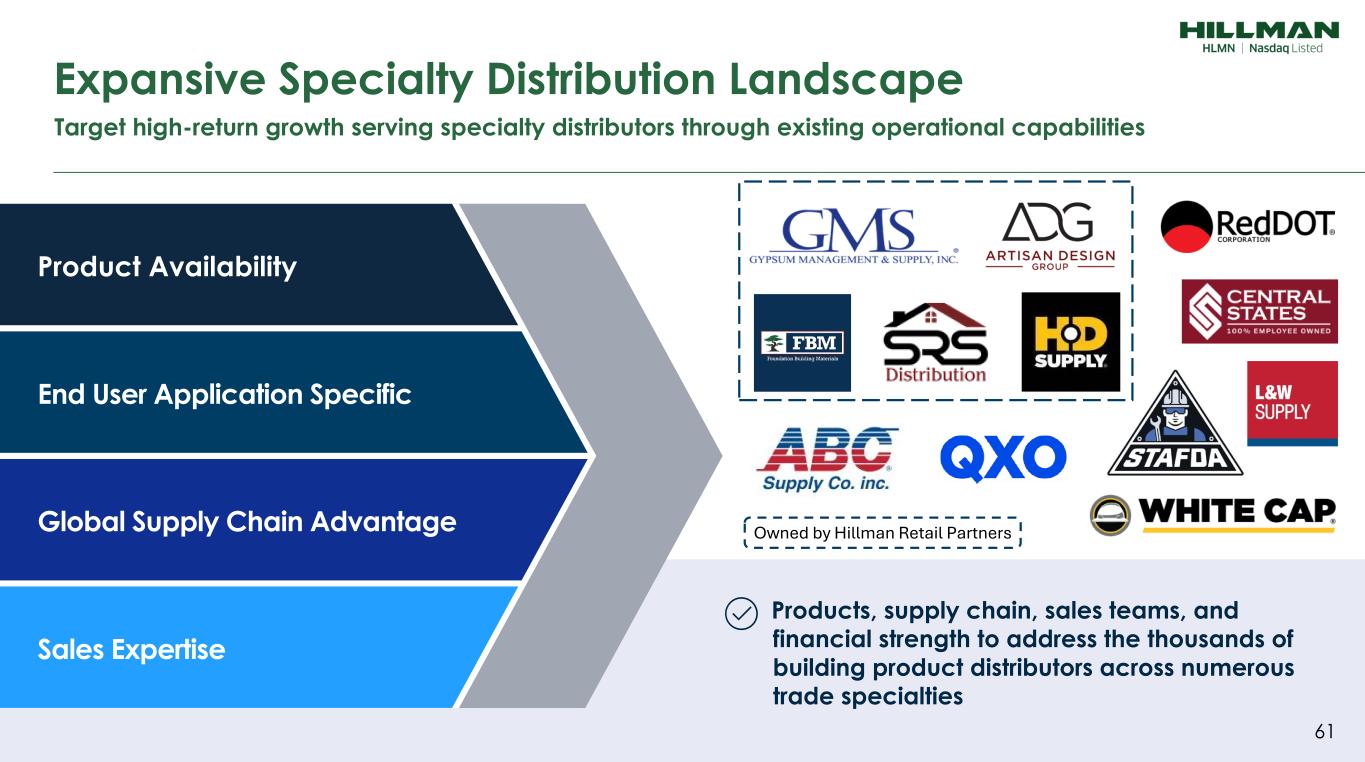 HILLMAN
HLMN | Nasdaq Listed

Expansive Specialty Distribution Landscape

Target high-return growth serving specialty distributors through existing operational capabilities

Product Availability

End User Application Specific

Global Supply Chain Advantage

Sales Expertise

GMS GYPSUM MANAGEMENT & SUPPLY, INC.

ADG ARTISAN DESIGN GROUP

RedDOT CORPORATION

FBM Foundation Building Materials

SRS Distribution

HD SUPPLY

CENTRAL STATES 100% EMPLOYEE OWNED

L&W SUPPLY

ABC Supply Co. inc.

QXO

STAFDA

WHITE CAP

Owned by Hillman Retail Partners

Products, supply chain, sales teams, and financial strength to address the thousands of building product distributors across numerous trade specialties

61